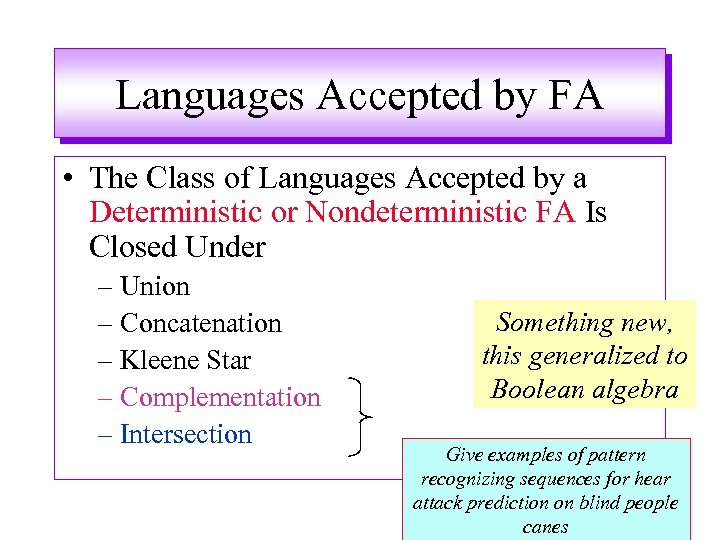 Languages Accepted by FA

• The Class of Languages Accepted by a Deterministic or Nondeterministic FA Is Closed Under

– Union
– Concatenation
– Kleene Star
– Complementation
– Intersection

Something new, this generalized to Boolean algebra

Give examples of pattern recognizing sequences for hear attack prediction on blind people canes